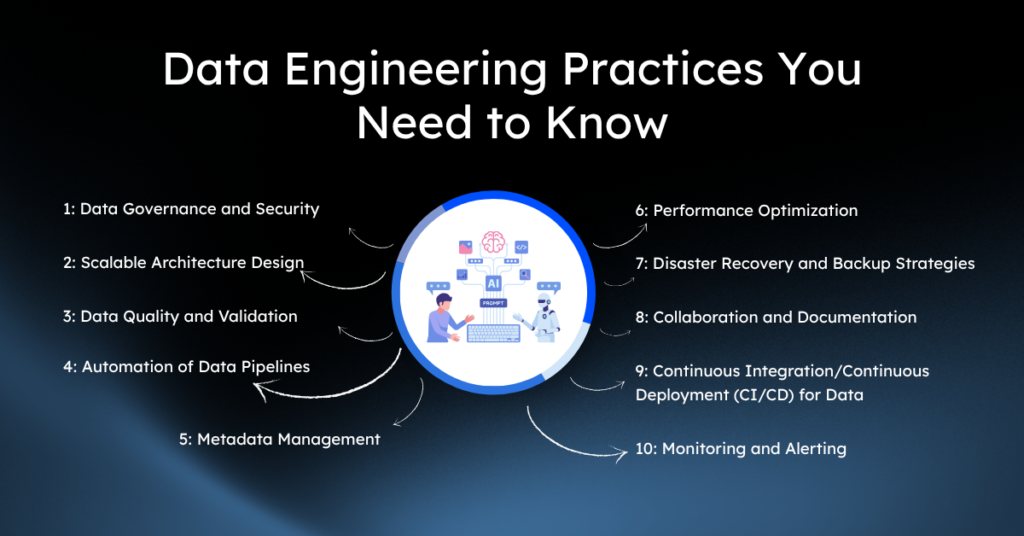 Data Engineering Practices You Need to Know

1: Data Governance and Security

2: Scalable Architecture Design

3: Data Quality and Validation

4: Automation of Data Pipelines

5: Metadata Management

AI

PROMPT

6: Performance Optimization

7: Disaster Recovery and Backup Strategies

8: Collaboration and Documentation

9: Continuous Integration/Continuous Deployment (CI/CD) for Data

10: Monitoring and Alerting